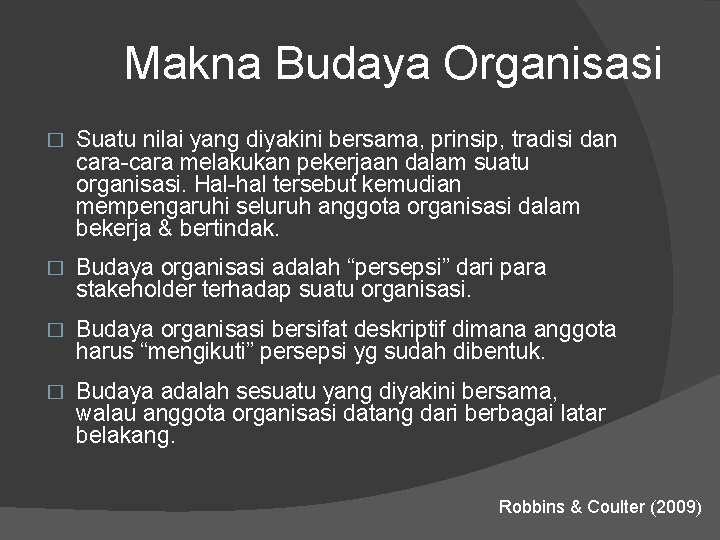 Makna Budaya Organisasi

□ Suatu nilai yang diyakini bersama, prinsip, tradisi dan cara-cara melakukan pekerjaan dalam suatu organisasi. Hal-hal tersebut kemudian mempengaruhi seluruh anggota organisasi dalam bekerja & bertindak.

□ Budaya organisasi adalah “persepsi” dari para stakeholder terhadap suatu organisasi.

□ Budaya organisasi bersifat deskriptif dimana anggota harus “mengikuti” persepsi yg sudah dibentuk.

□ Budaya adalah sesuatu yang diyakini bersama, walau anggota organisasi datang dari berbagai latar belakang.

Robbins & Coulter (2009)